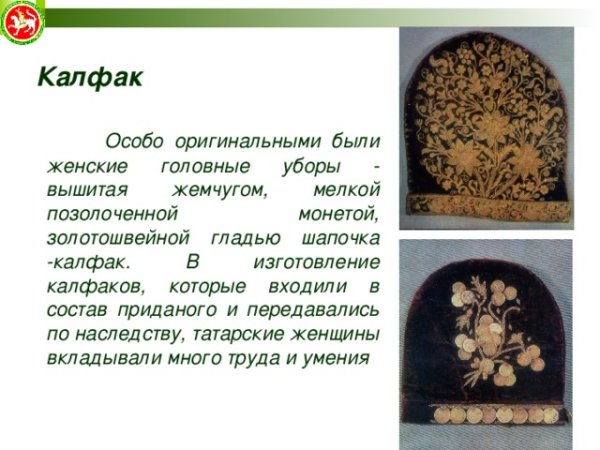 Калфак

Особо оригинальными были женские головные уборы - вышитая жемчугом, мелкой позолоченной монетой, золотошвейной гладью шапочка -калфак. В изготовление калфаков, которые входили в состав приданого и передавались по наследству, татарские женщины вкладывали много труда и умения